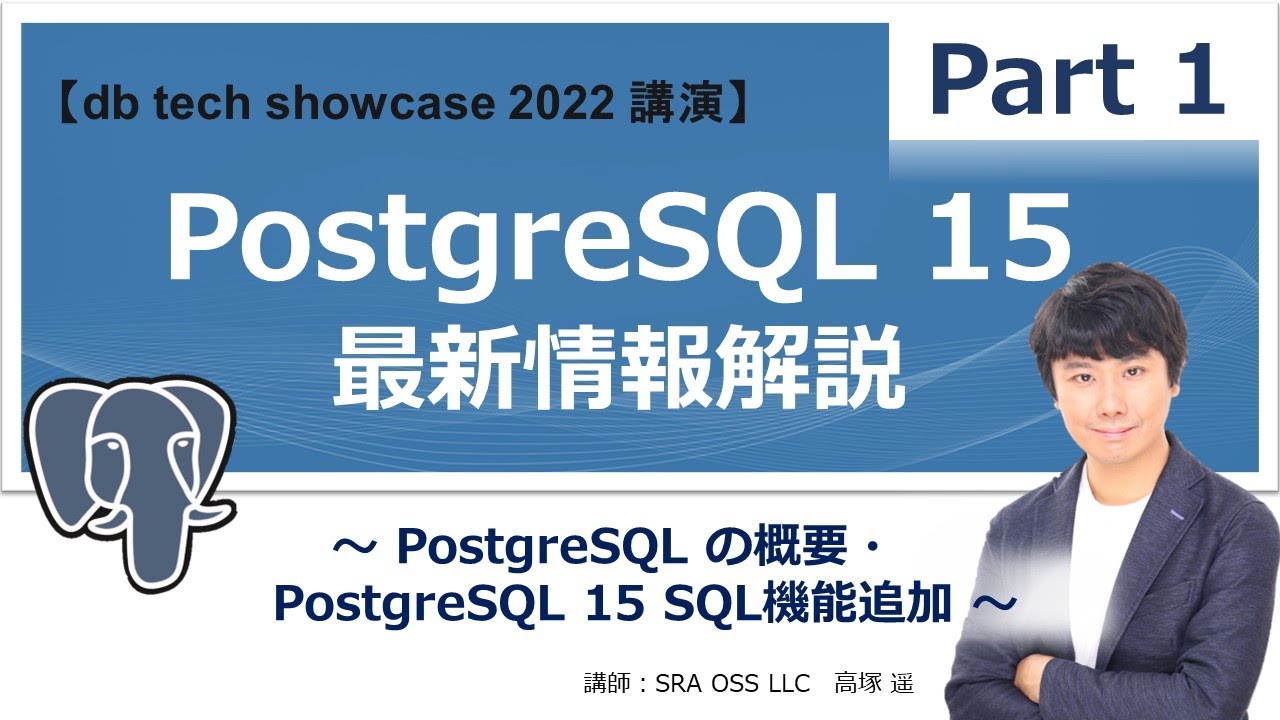 【db tech showcase 2022 講演】

Part 1

PostgreSQL 15
最新情報解説

～ PostgreSQL の概要・
PostgreSQL 15 SQL機能追加 ～

講師：SRA OSS LLC　高塚 遥